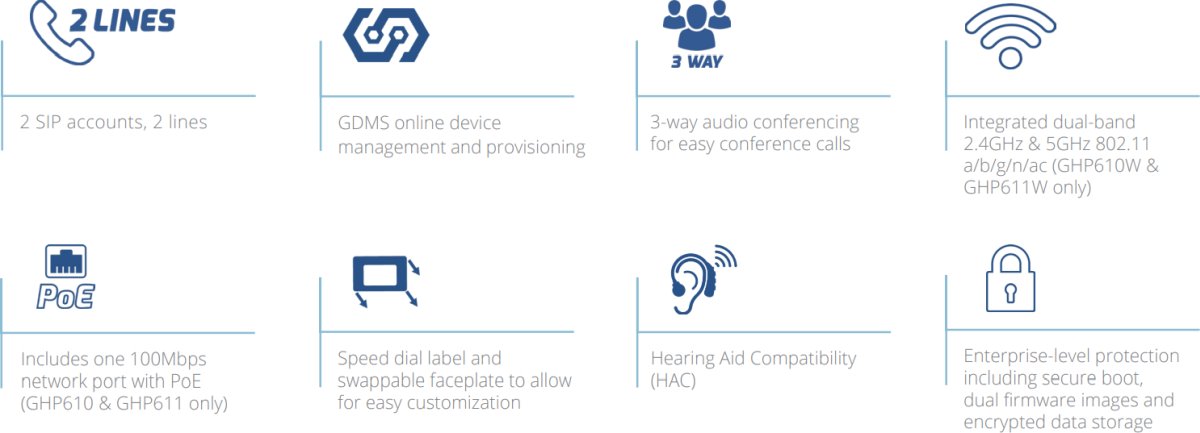 2 LINES

2 SIP accounts, 2 lines

GDMS online device management and provisioning

3 WAY

3-way audio conferencing for easy conference calls

Integrated dual-band 2.4GHz & 5GHz 802.11 a/b/g/n/ac (GHP610W & GHP611W only)

PoE

Includes one 100Mbps network port with PoE (GHP610 & GHP611 only)

Speed dial label and swappable faceplate to allow for easy customization

Hearing Aid Compatibility (HAC)

Enterprise-level protection including secure boot, dual firmware images and encrypted data storage